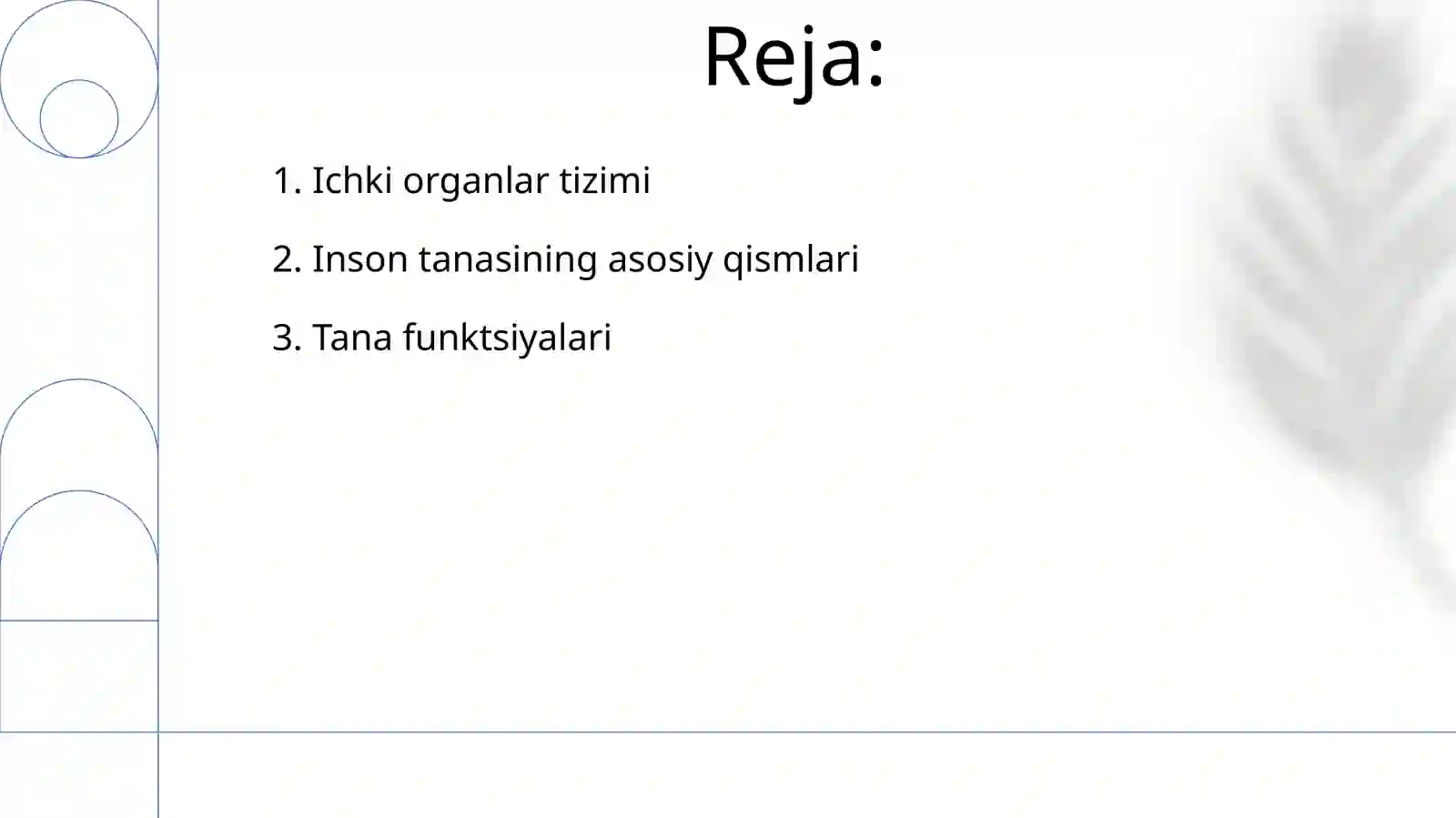 Reja:

1. Ichki organlar tizimi

2. Inson tanasining asosiy qismlari

3. Tana funktsiyalari